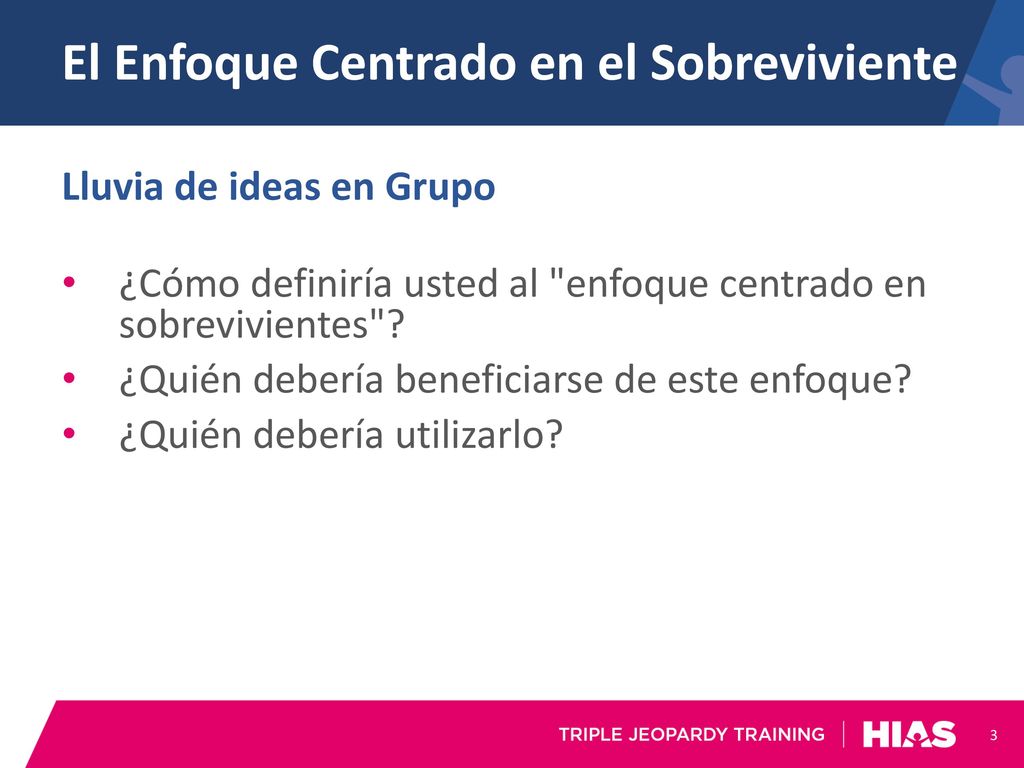 El Enfoque Centrado en el Sobreviviente

Lluvia de ideas en Grupo

• ¿Cómo definiría usted al "enfoque centrado en sobrevivientes"?
• ¿Quién debería beneficiarse de este enfoque?
• ¿Quién debería utilizarlo?

TRIPLE JEOPARDY TRAINING | HIAS

3